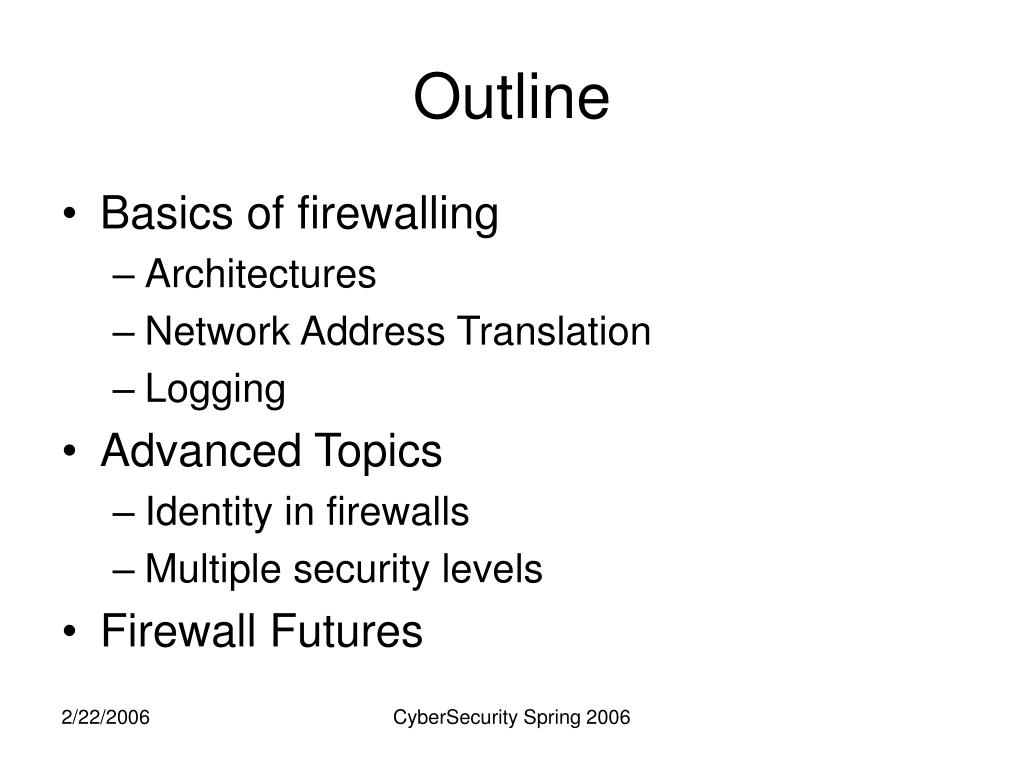 Outline

• Basics of firewalling
– Architectures
– Network Address Translation
– Logging
• Advanced Topics
– Identity in firewalls
– Multiple security levels
• Firewall Futures

2/22/2006

CyberSecurity Spring 2006